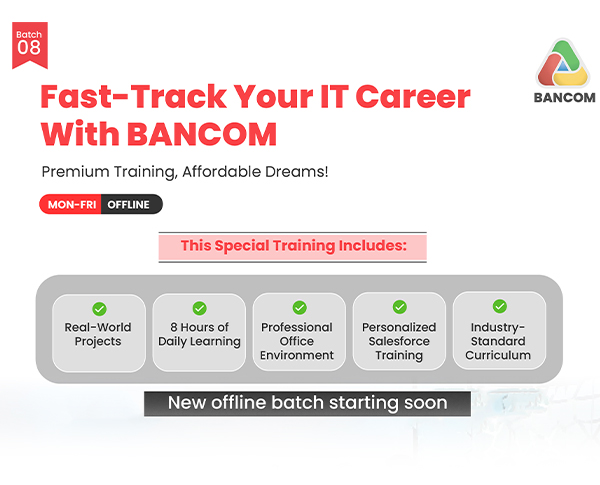 Batch
08

BANCOM

Fast-Track Your IT Career With BANCOM

Premium Training, Affordable Dreams!

MON-FRI OFFLINE

This Special Training Includes:

Real-World Projects

8 Hours of Daily Learning

Professional Office Environment

Personalized Salesforce Training

Industry-Standard Curriculum

New offline batch starting soon